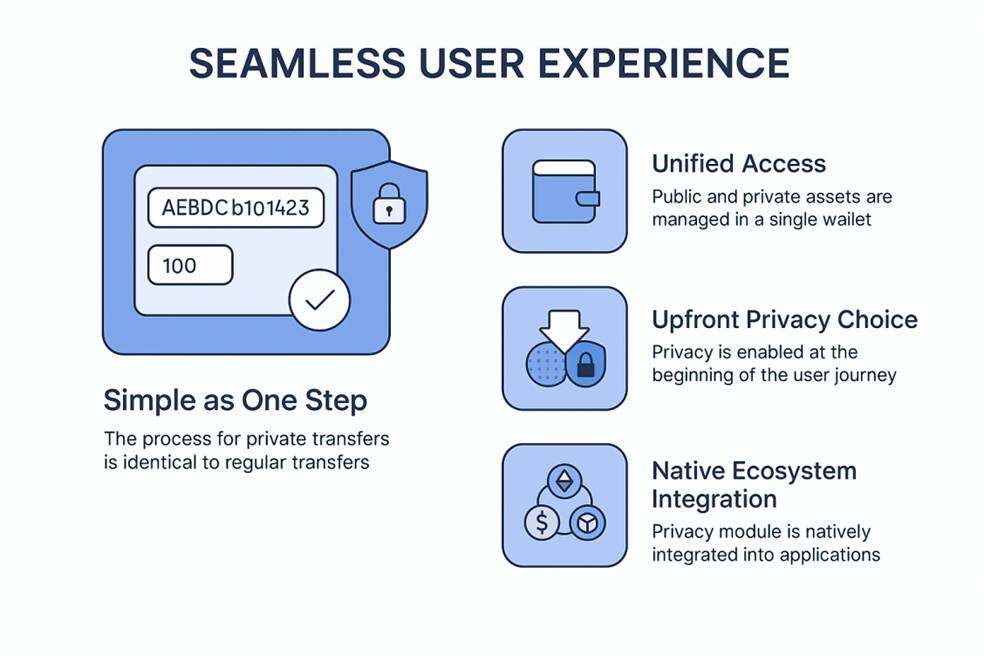 SEAMLESS USER EXPERIENCE

AEBDC b101423

100

Simple as One Step

The process for private transfers is identical to regular transfers

Unified Access

Public and private assets are managed in a single wallet

Upfront Privacy Choice

Privacy is enabled at the beginning of the user journey

Native Ecosystem Integration

Privacy module is natively integrated into applications